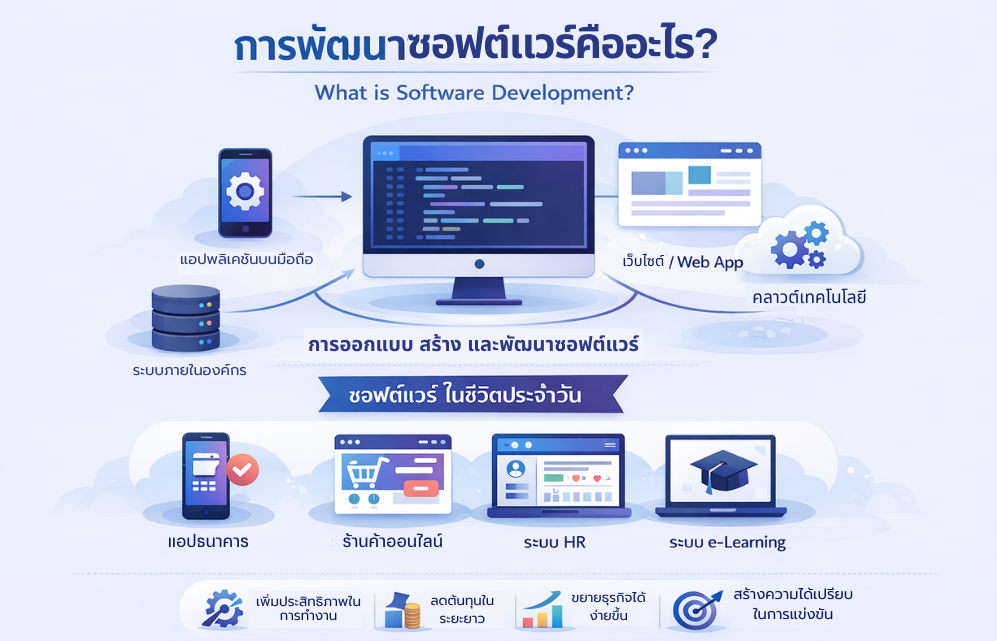 การพัฒนาซอฟต์แวร์คืออะไร?

What is Software Development?

แอปพลิเคชันบนมือถือ

เว็บไซต์ / Web App

คลาวด์เทคโนโลยี

ระบบภายในองค์กร

การออกแบบ สร้าง และพัฒนาซอฟต์แวร์

ซอฟต์แวร์ ในชีวิตประจำวัน

แอปธนาคาร

ร้านค้าออนไลน์

ระบบ HR

ระบบ e-Learning

เพิ่มประสิทธิภาพในการทำงาน

ลดต้นทุนในระยะยาว

ขยายธุรกิจได้ง่ายขึ้น

สร้างความได้เปรียบในการแข่งขัน